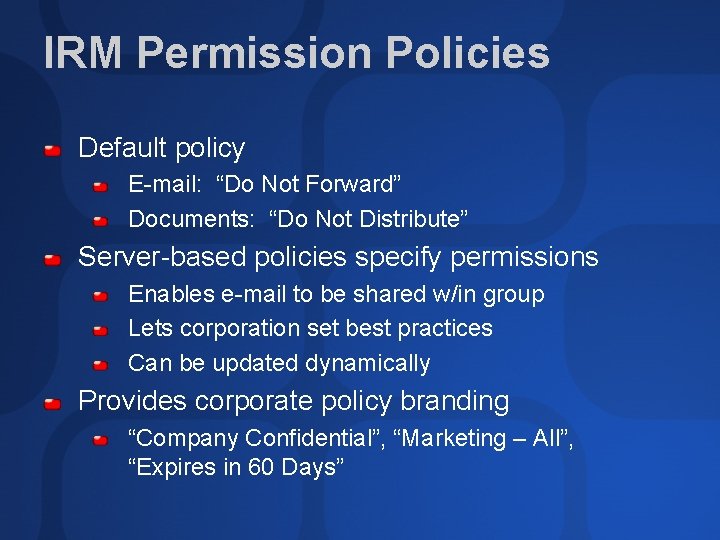 IRM Permission Policies

Default policy

E-mail: “Do Not Forward”

Documents: “Do Not Distribute”

Server-based policies specify permissions

Enables e-mail to be shared w/in group

Lets corporation set best practices

Can be updated dynamically

Provides corporate policy branding

“Company Confidential”, “Marketing – All”, “Expires in 60 Days”